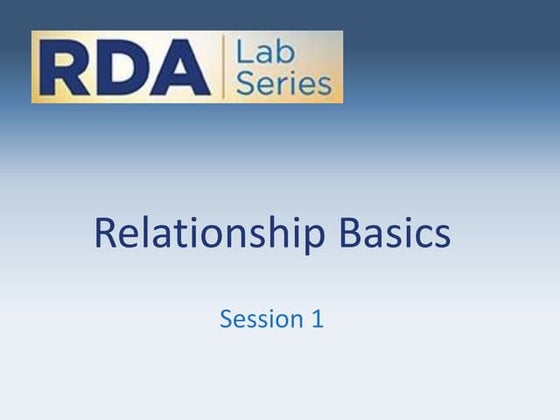 RDA Lab Series

Relationship Basics

Session 1